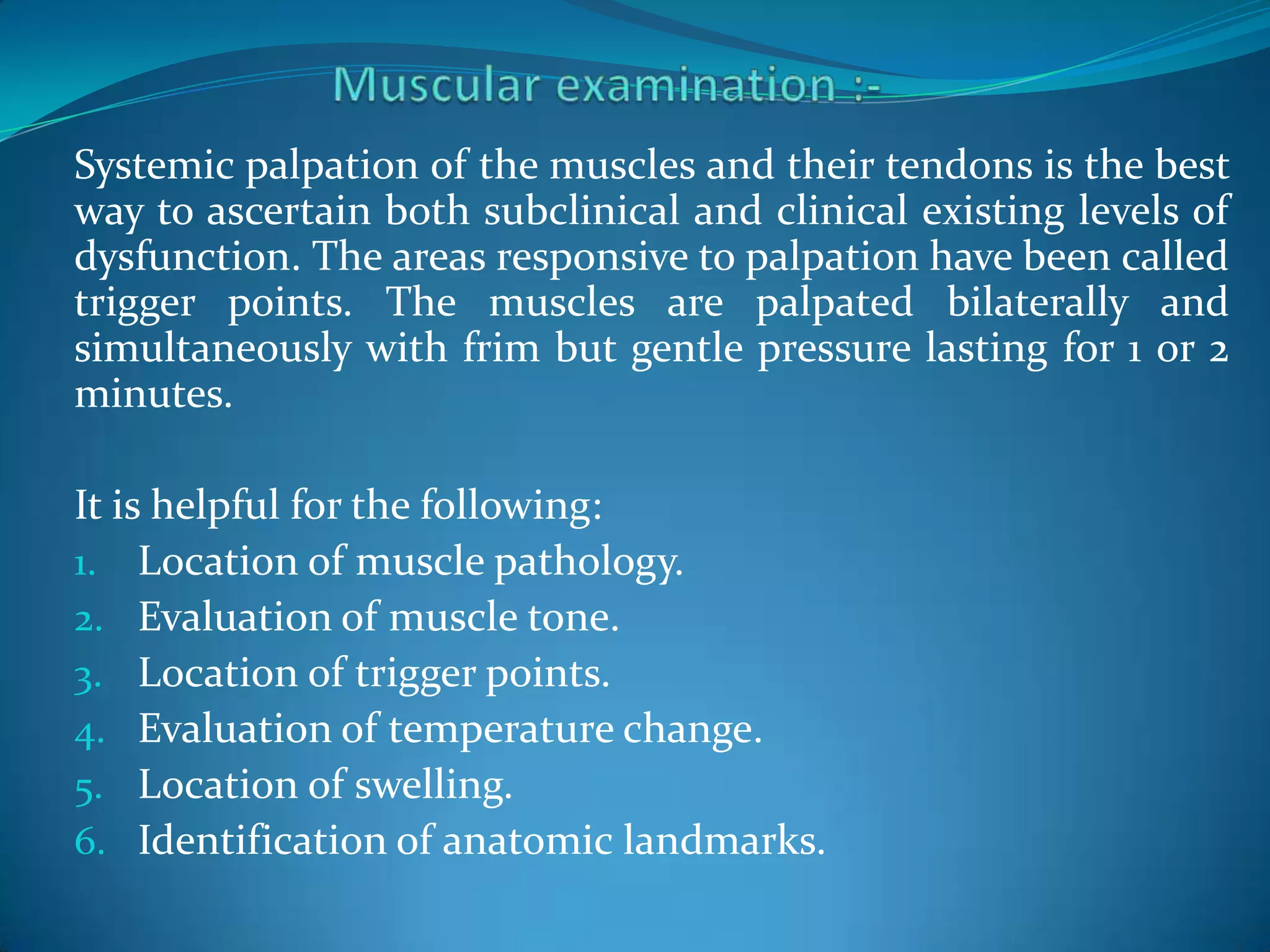 Muscular examination :-

Systemic palpation of the muscles and their tendons is the best way to ascertain both subclinical and clinical existing levels of dysfunction. The areas responsive to palpation have been called trigger points. The muscles are palpated bilaterally and simultaneously with frim but gentle pressure lasting for 1 or 2 minutes.

It is helpful for the following:
1. Location of muscle pathology.
2. Evaluation of muscle tone.
3. Location of trigger points.
4. Evaluation of temperature change.
5. Location of swelling.
6. Identification of anatomic landmarks.